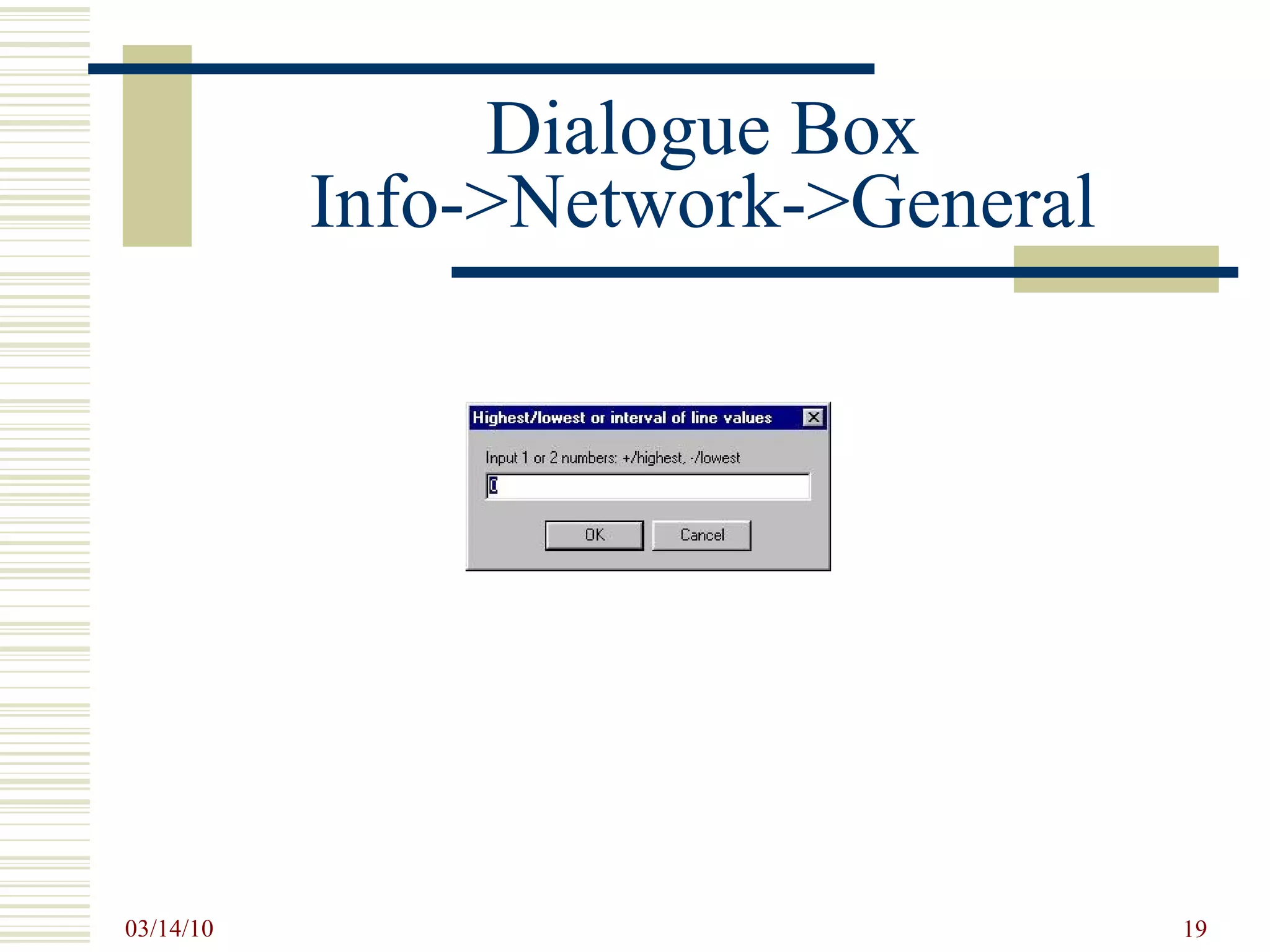 Dialogue Box
Info->Network->General

Highest/lowest or interval of line values

Input 1 or 2 numbers: +/highest, -/lowest

0

OK

Cancel

03/14/10

19